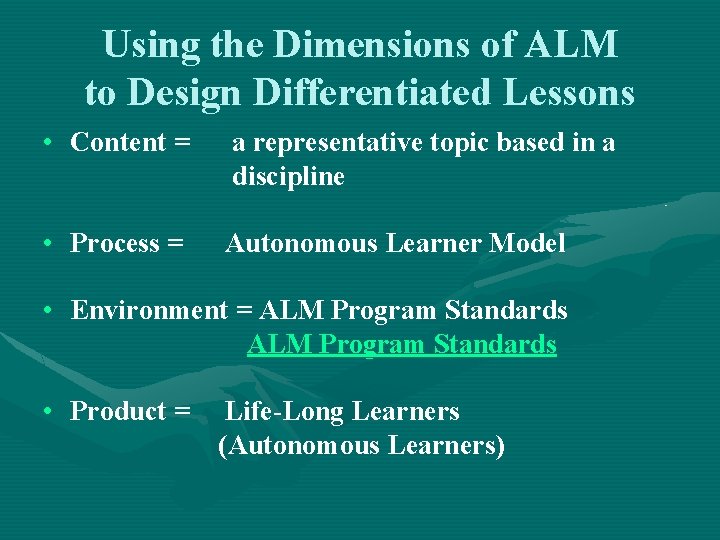 Using the Dimensions of ALM to Design Differentiated Lessons

• Content = a representative topic based in a discipline

• Process = Autonomous Learner Model

• Environment = ALM Program Standards
ALM Program Standards

• Product = Life-Long Learners (Autonomous Learners)